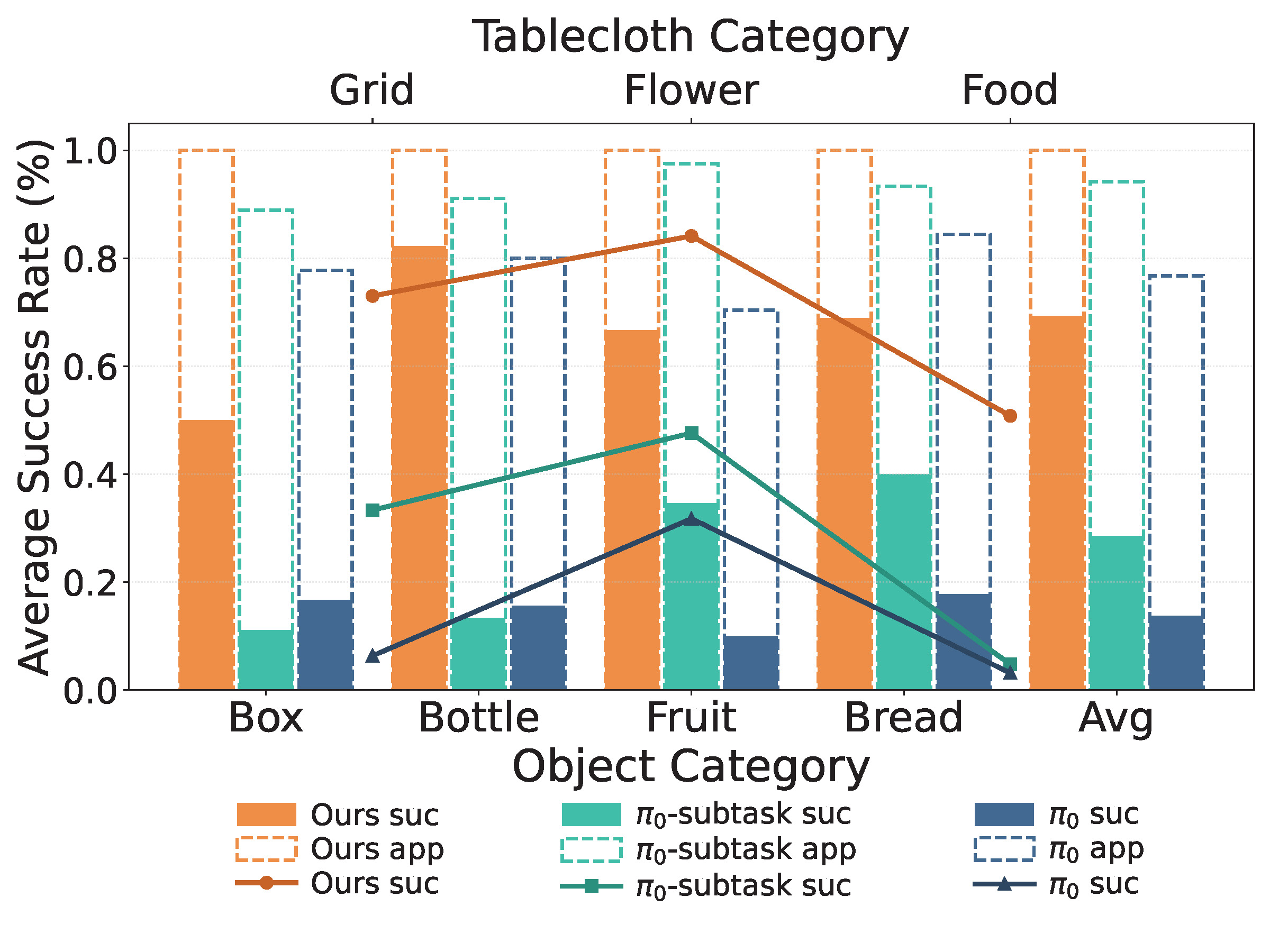 Tablecloth Category

Grid Flower Food

Average Success Rate (%)

1.0
0.8
0.6
0.4
0.2
0.0

Box Bottle Fruit Bread Avg

Object Category

Ours suc
Ours app
Ours suc
$\pi_0$-subtask suc
$\pi_0$-subtask app
$\pi_0$-subtask suc
$\pi_0$ suc
$\pi_0$ app
$\pi_0$ suc